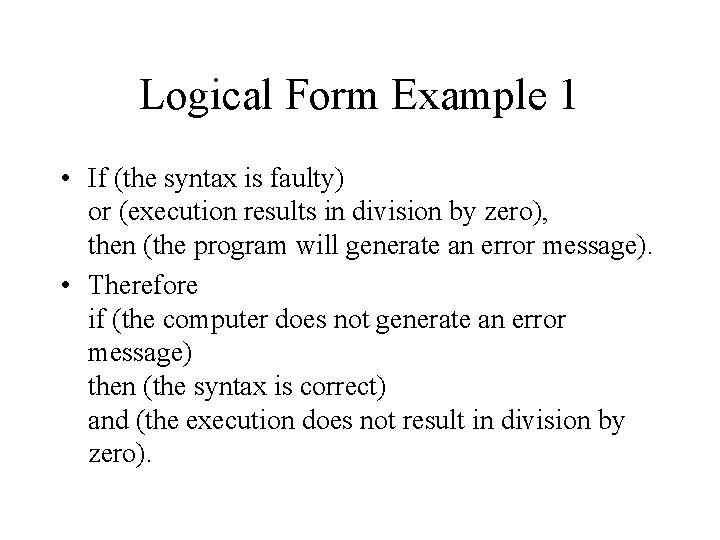 Logical Form Example 1

• If (the syntax is faulty)
or (execution results in division by zero),
then (the program will generate an error message).

• Therefore
if (the computer does not generate an error message)
then (the syntax is correct)
and (the execution does not result in division by zero).